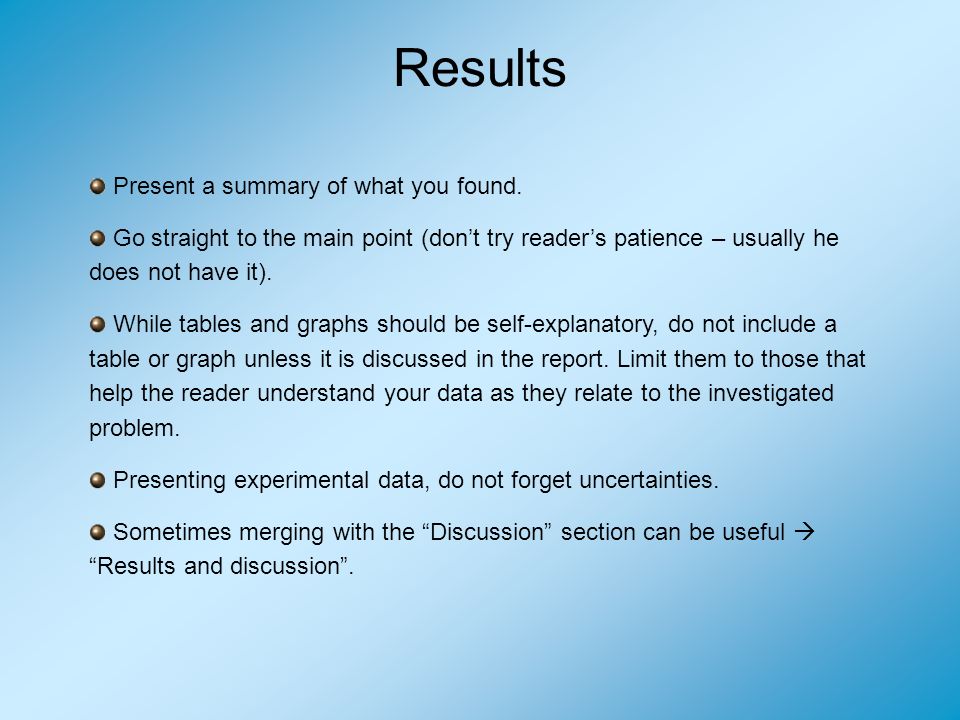 Results

Present a summary of what you found.

Go straight to the main point (don’t try reader’s patience – usually he does not have it).

While tables and graphs should be self-explanatory, do not include a table or graph unless it is discussed in the report. Limit them to those that help the reader understand your data as they relate to the investigated problem.

Presenting experimental data, do not forget uncertainties.

Sometimes merging with the “Discussion” section can be useful → “Results and discussion”.